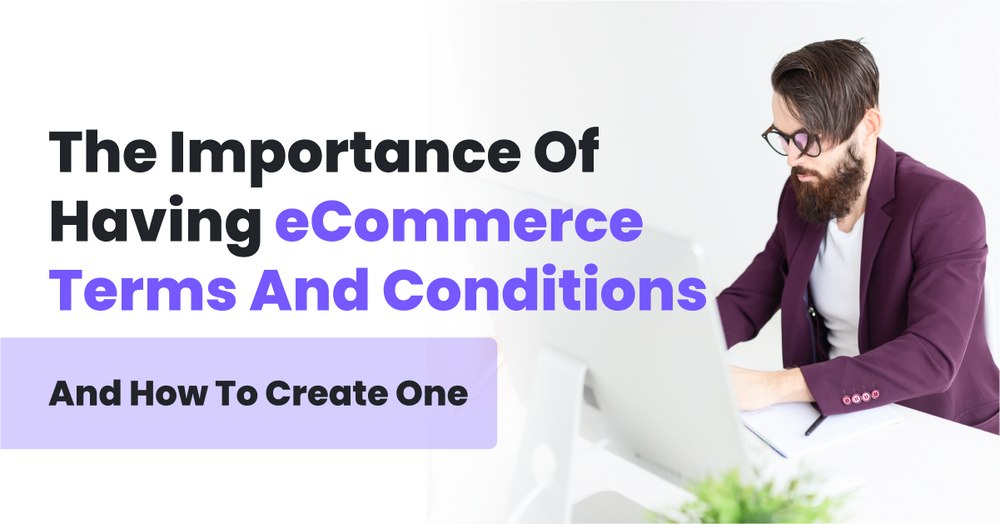 The Importance Of Having eCommerce Terms And Conditions

And How To Create One